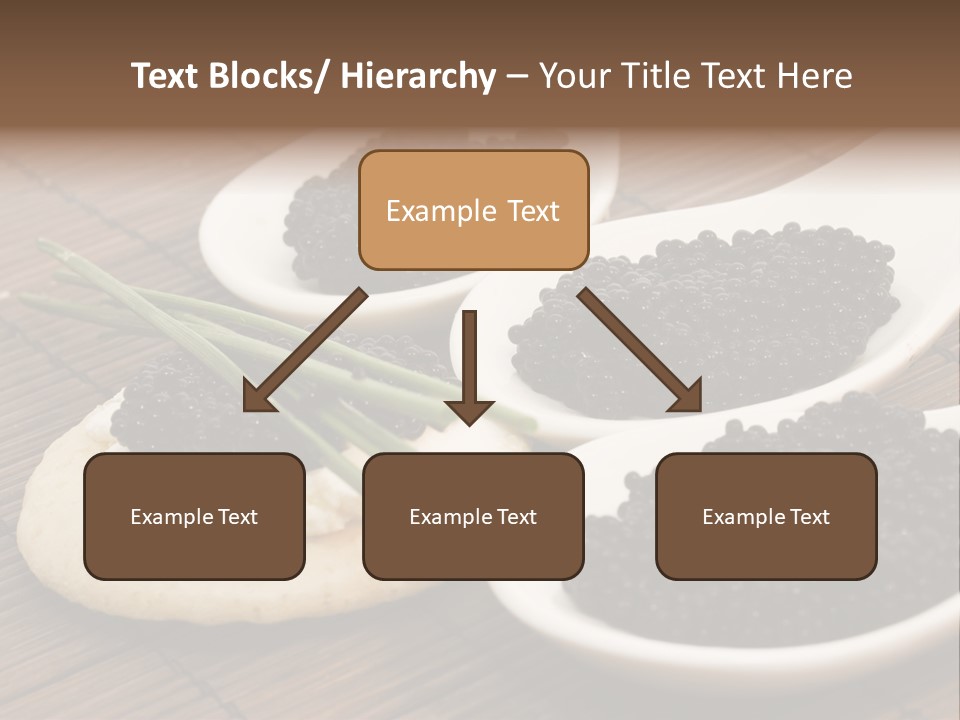 Text Blocks/ Hierarchy – Your Title Text Here

Example Text

Example Text

Example Text

Example Text